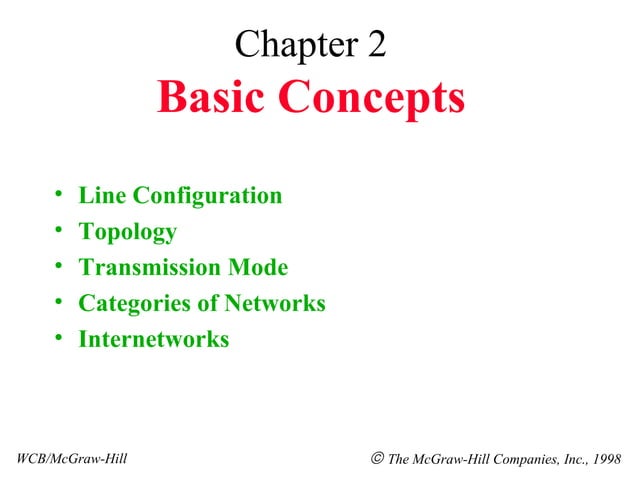 Chapter 2
Basic Concepts

• Line Configuration
• Topology
• Transmission Mode
• Categories of Networks
• Internetworks

WCB/McGraw-Hill © The McGraw-Hill Companies, Inc., 1998